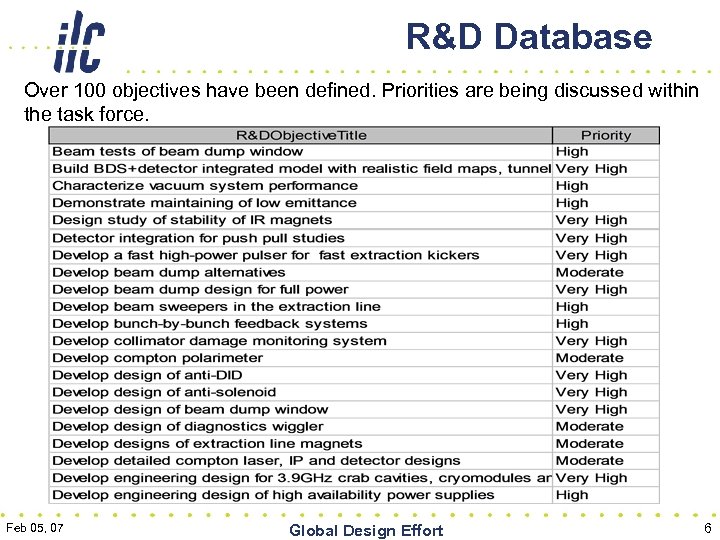 ilc

R&D Database

Over 100 objectives have been defined. Priorities are being discussed within the task force.

| R&DObjectiveTitle | Priority |
|---|---|
| Beam tests of beam dump window | High |
| Build BDS+detector integrated model with realistic field maps, tunnel | Very High |
| Characterize vacuum system performance | High |
| Demonstrate maintaining of low emittance | High |
| Design study of stability of IR magnets | Very High |
| Detector integration for push pull studies | Very High |
| Develop a fast high-power pulser for fast extraction kickers | Very High |
| Develop beam dump alternatives | Moderate |
| Develop beam dump design for full power | Very High |
| Develop beam sweepers in the extraction line | High |
| Develop bunch-by-bunch feedback systems | High |
| Develop collimator damage monitoring system | Very High |
| Develop compton polarimeter | Moderate |
| Develop design of anti-DID | Very High |
| Develop design of anti-solenoid | Very High |
| Develop design of beam dump window | Very High |
| Develop design of diagnostics wiggler | Moderate |
| Develop designs of extraction line magnets | Moderate |
| Develop detailed compton laser, IP and detector designs | Moderate |
| Develop engineering design for 3.9GHz crab cavities, cryomodules ar | Very High |
| Develop engineering design of high availability power supplies | High |

Feb 05, 07

Global Design Effort

6